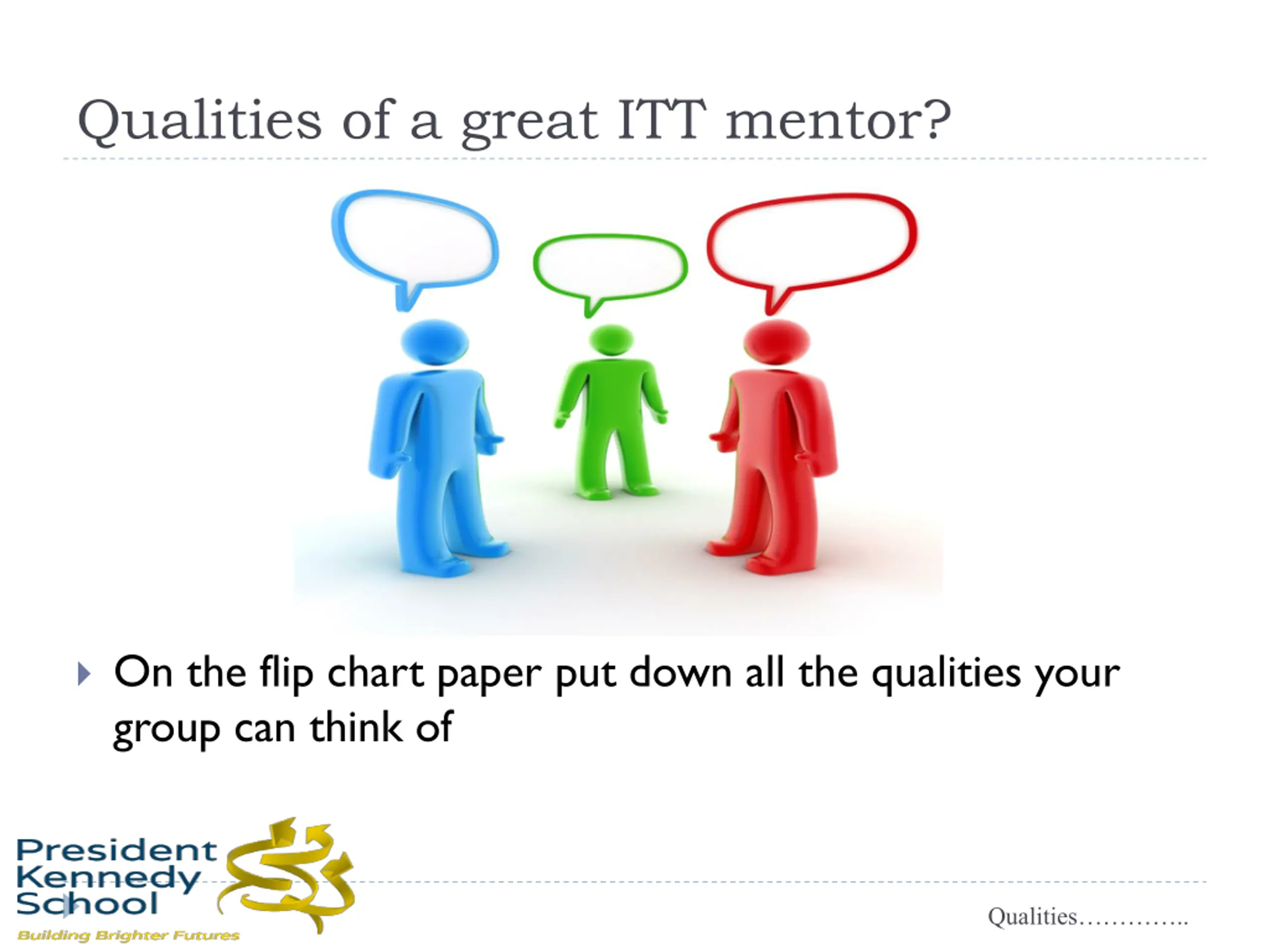 Qualities of a great ITT mentor?

On the flip chart paper put down all the qualities your group can think of

President Kennedy School
Building Brighter Futures

Qualities…………..